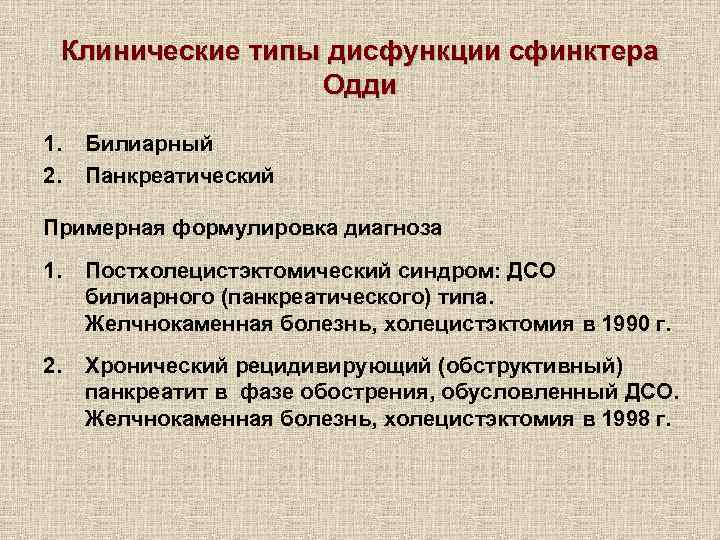 Клинические типы дисфункции сфинктера Одди

1. Билиарный
2. Панкреатический

Примерная формулировка диагноза

1. Постхолецистэктомический синдром: ДСО билиарного (панкреатического) типа. Желчнокаменная болезнь, холецистэктомия в 1990 г.

2. Хронический рецидивирующий (обструктивный) панкреатит в фазе обострения, обусловленный ДСО. Желчнокаменная болезнь, холецистэктомия в 1998 г.